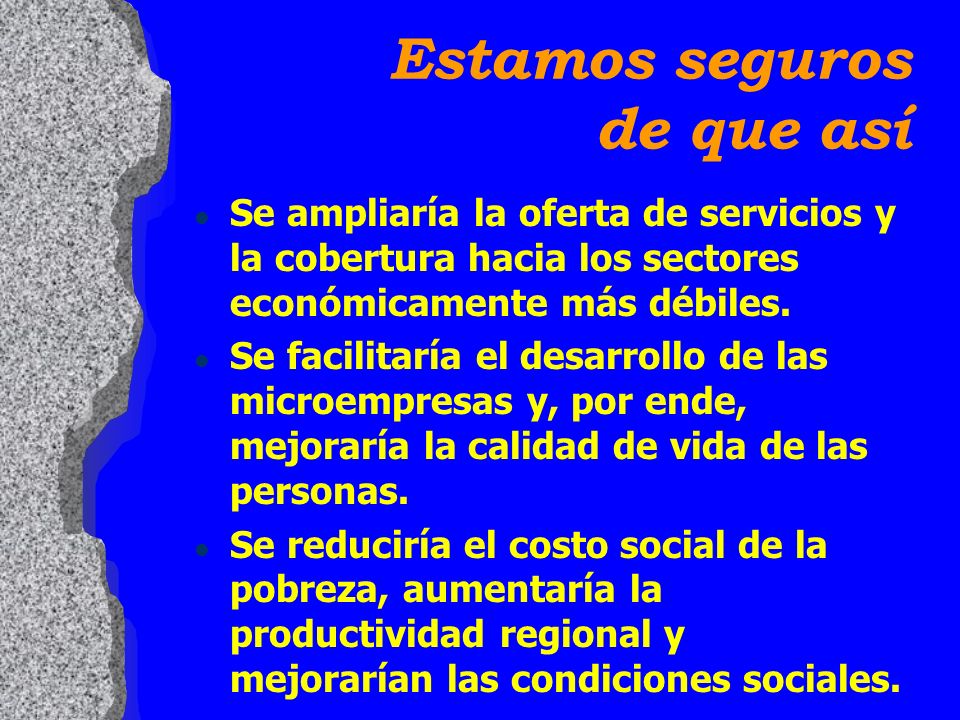 Estamos seguros de que así

- Se ampliaría la oferta de servicios y la cobertura hacia los sectores económicamente más débiles.
- Se facilitaría el desarrollo de las microempresas y, por ende, mejoraría la calidad de vida de las personas.
- Se reduciría el costo social de la pobreza, aumentaría la productividad regional y mejorarían las condiciones sociales.